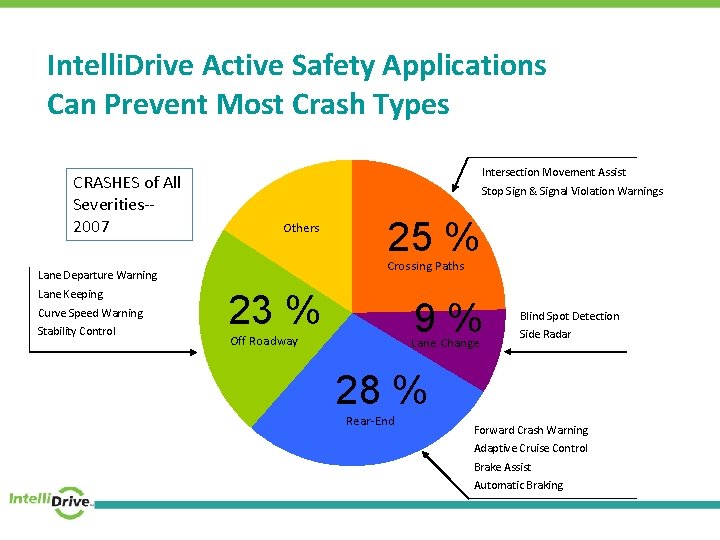 IntelliDrive Active Safety Applications Can Prevent Most Crash Types

CRASHES of All Severities-- 2007

Intersection Movement Assist
Stop Sign & Signal Violation Warnings

Others

25 %
Crossing Paths

Lane Departure Warning
Lane Keeping
Curve Speed Warning
Stability Control

23 %
Off Roadway

9 %
Lane Change

Blind Spot Detection
Side Radar

28 %
Rear-End

Forward Crash Warning
Adaptive Cruise Control
Brake Assist
Automatic Braking

IntelliDrive